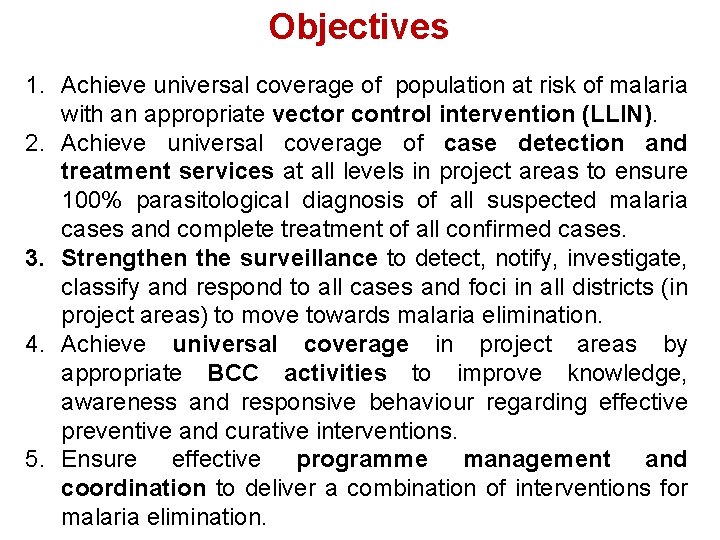 Objectives

1. Achieve universal coverage of population at risk of malaria with an appropriate vector control intervention (LLIN).
2. Achieve universal coverage of case detection and treatment services at all levels in project areas to ensure 100% parasitological diagnosis of all suspected malaria cases and complete treatment of all confirmed cases.
3. Strengthen the surveillance to detect, notify, investigate, classify and respond to all cases and foci in all districts (in project areas) to move towards malaria elimination.
4. Achieve universal coverage in project areas by appropriate BCC activities to improve knowledge, awareness and responsive behaviour regarding effective preventive and curative interventions.
5. Ensure effective programme management and coordination to deliver a combination of interventions for malaria elimination.